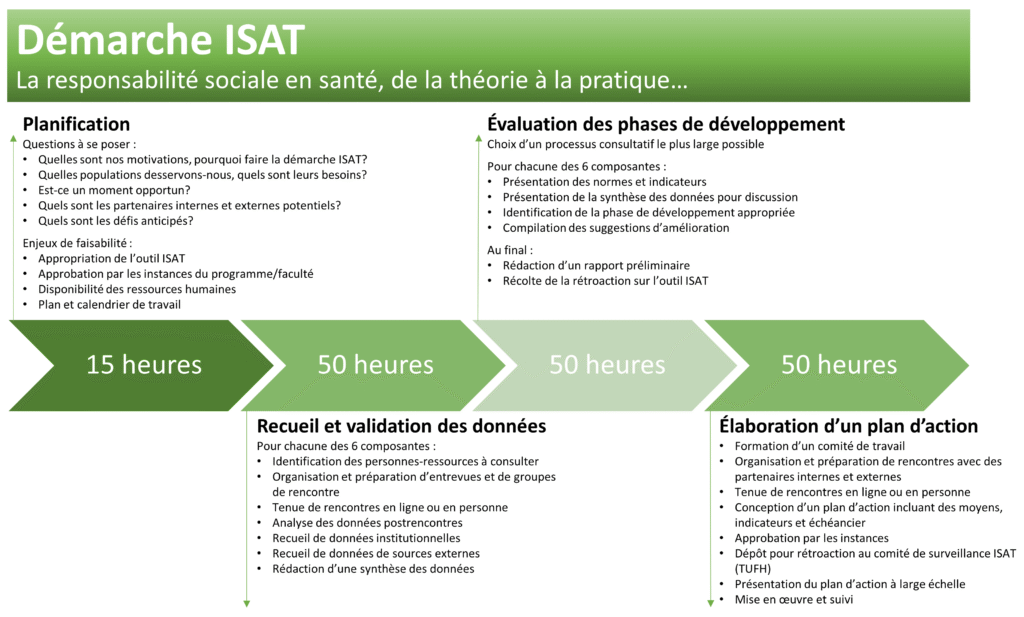 Démarche ISAT

La responsabilité sociale en santé, de la théorie à la pratique…

Planification

Questions à se poser :
• Quelles sont nos motivations, pourquoi faire la démarche ISAT?
• Quelles populations desservons-nous, quels sont leurs besoins?
• Est-ce un moment opportun?
• Quels sont les partenaires internes et externes potentiels?
• Quels sont les défis anticipés?

Enjeux de faisabilité :
• Appropriation de l'outil ISAT
• Approbation par les instances du programme/faculté
• Disponibilité des ressources humaines
• Plan et calendrier de travail

Évaluation des phases de développement

Choix d'un processus consultatif le plus large possible

Pour chacune des 6 composantes :
• Présentation des normes et indicateurs
• Présentation de la synthèse des données pour discussion
• Identification de la phase de développement appropriée
• Compilation des suggestions d'amélioration

Au final :
• Rédaction d'un rapport préliminaire
• Récolte de la rétroaction sur l'outil ISAT

15 heures

50 heures

50 heures

50 heures

Recueil et validation des données

Pour chacune des 6 composantes :
• Identification des personnes-ressources à consulter
• Organisation et préparation d'entrevues et de groupes de rencontre
• Tenue de rencontres en ligne ou en personne
• Analyse des données postrencontres
• Recueil de données institutionnelles
• Recueil de données de sources externes
• Rédaction d'une synthèse des données

Élaboration d'un plan d'action

• Formation d'un comité de travail
• Organisation et préparation de rencontres avec des partenaires internes et externes
• Tenue de rencontres en ligne ou en personne
• Conception d'un plan d'action incluant des moyens, indicateurs et échéancier
• Approbation par les instances
• Dépôt pour rétroaction au comité de surveillance ISAT (TUFH)
• Présentation du plan d'action à large échelle
• Mise en œuvre et suivi